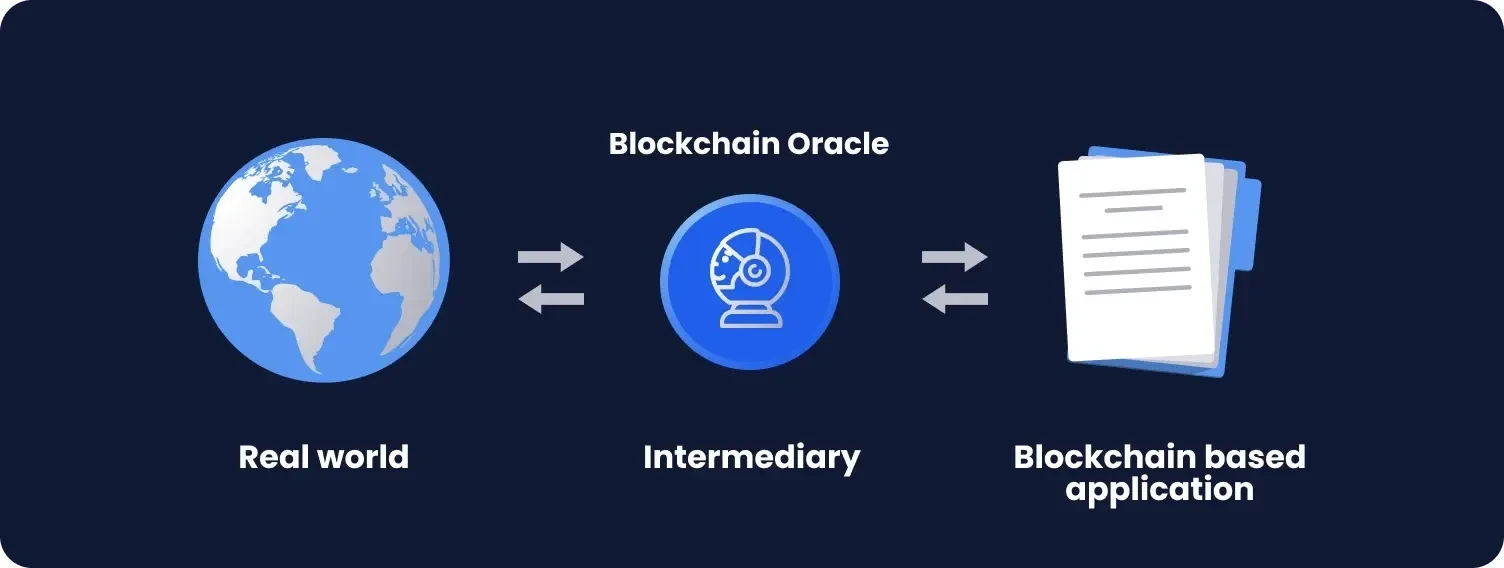 Blockchain Oracle

Real world

Intermediary

Blockchain based application